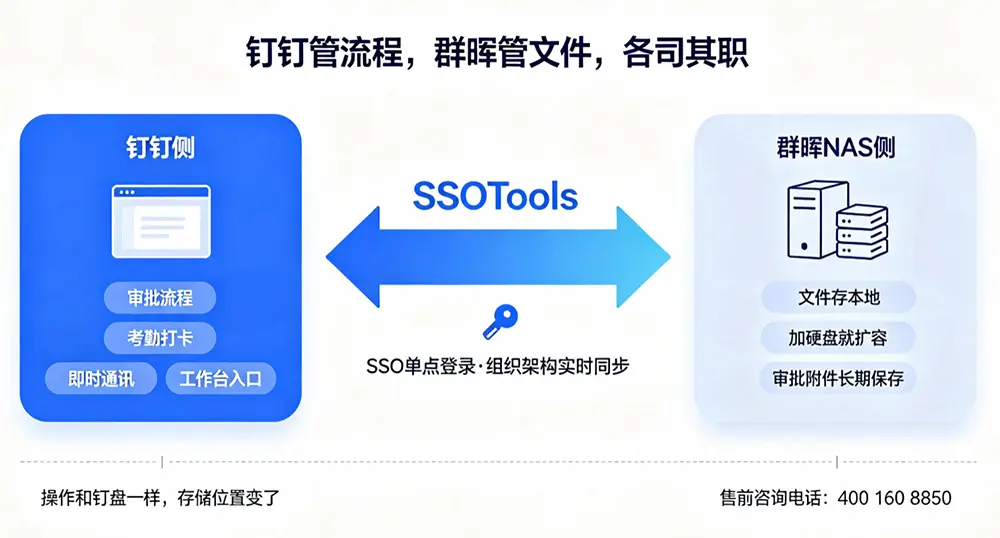 钉钉管流程，群晖管文件，各司其职

钉钉侧

审批流程

考勤打卡

即时通讯

工作台入口

SSOTools

SSO单点登录·组织架构实时同步

群晖NAS侧

文件存本地

加硬盘就扩容

审批附件长期保存

操作和钉盘一样，存储位置变了

售前咨询电话：400 160 8850